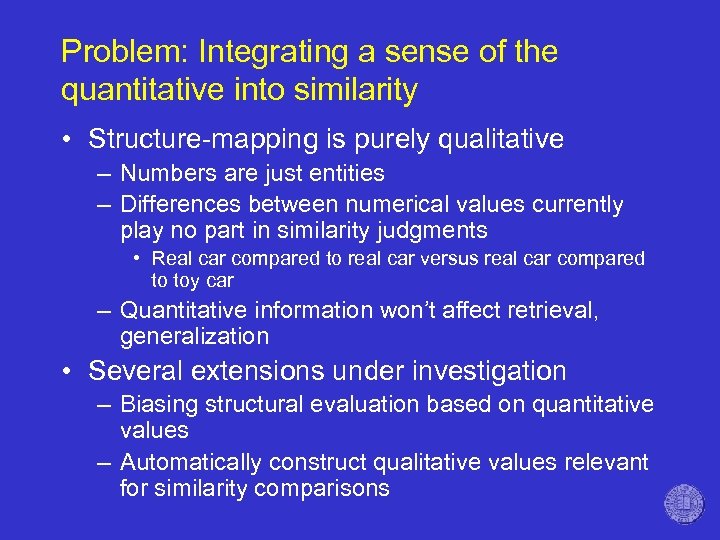 Problem: Integrating a sense of the quantitative into similarity

• Structure-mapping is purely qualitative
– Numbers are just entities
– Differences between numerical values currently play no part in similarity judgments
• Real car compared to real car versus real car compared to toy car
– Quantitative information won't affect retrieval, generalization

• Several extensions under investigation
– Biasing structural evaluation based on quantitative values
– Automatically construct qualitative values relevant for similarity comparisons